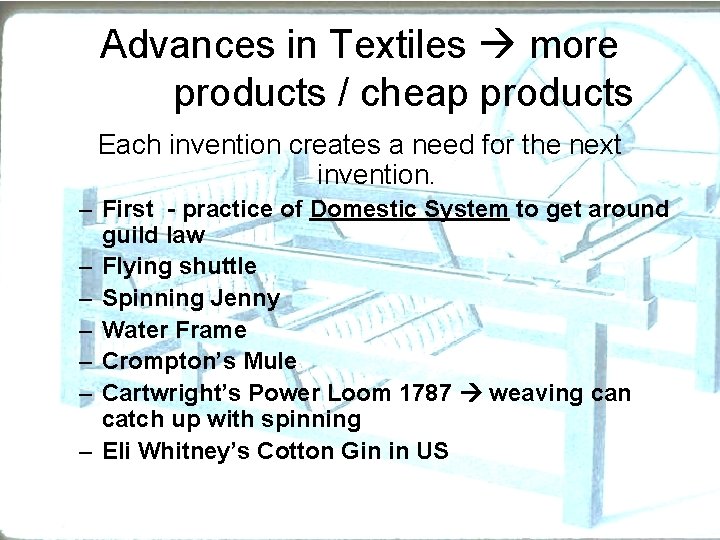 Advances in Textiles → more products / cheap products

Each invention creates a need for the next invention.

– First - practice of Domestic System to get around guild law
– Flying shuttle
– Spinning Jenny
– Water Frame
– Crompton's Mule
– Cartwright's Power Loom 1787 → weaving can catch up with spinning
– Eli Whitney's Cotton Gin in US